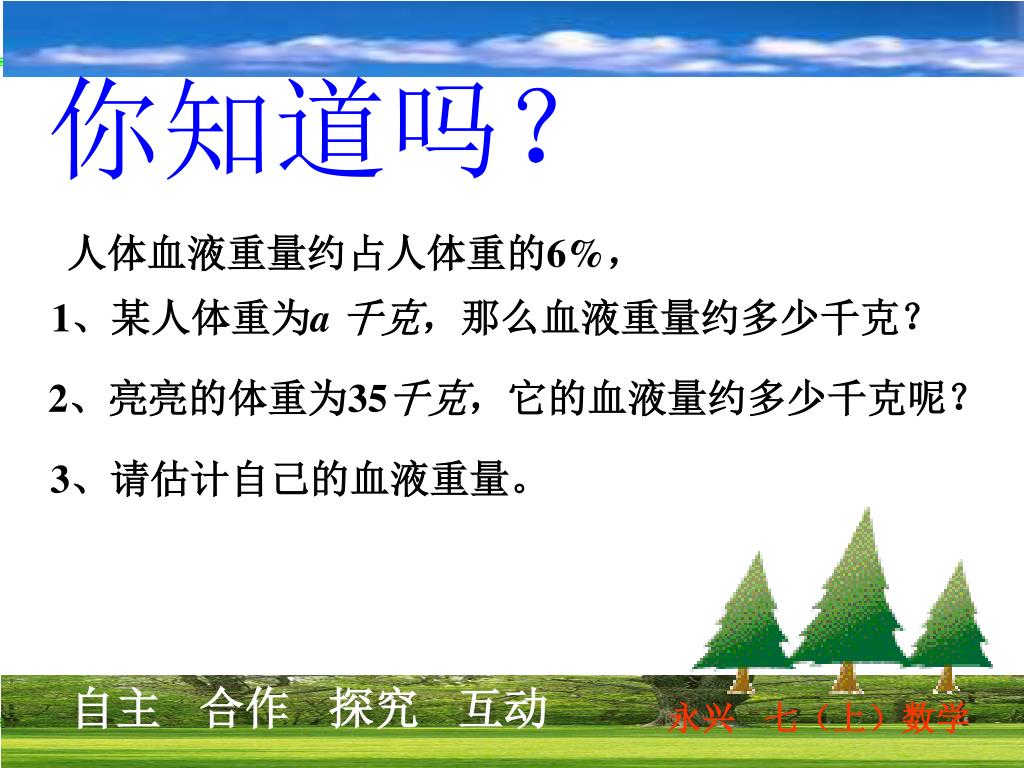 你知道吗？

人体血液重量约占人体重的6%，

1、某人体重为$a$ 千克，那么血液重量约多少千克？

2、亮亮的体重为35千克，它的血液量约多少千克呢？

3、请估计自己的血液重量。

自主 合作 探究 互动

永兴 七（上）数学